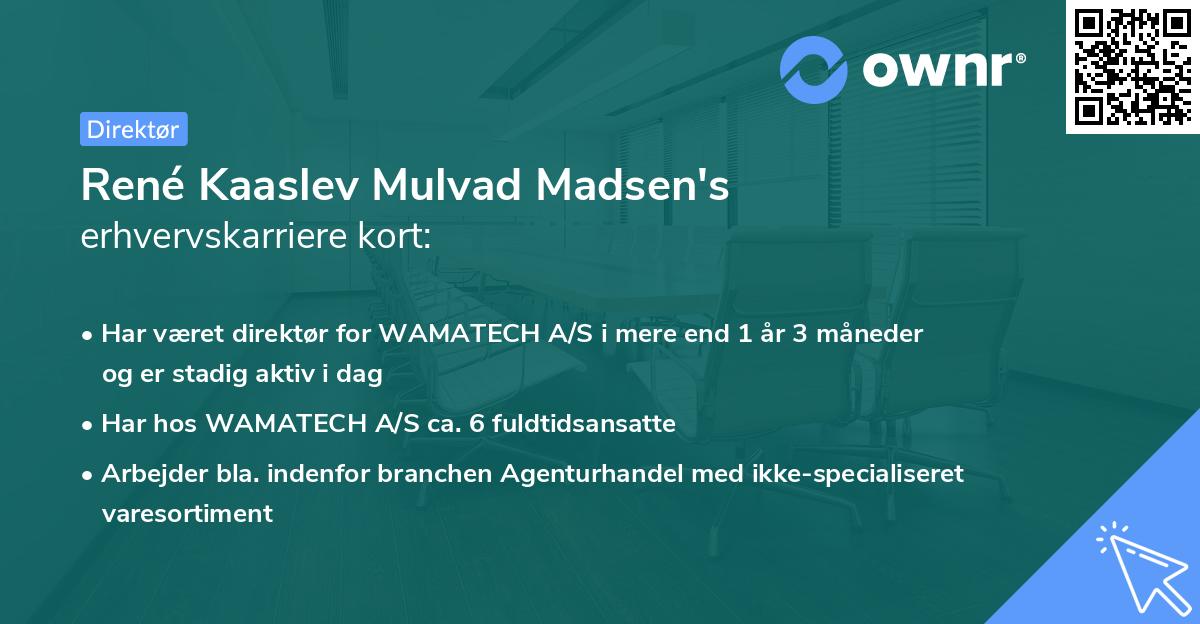 ownr®

Direktør

René Kaaslev Mulvad Madsen's erhvervskarriere kort:

• Har været direktør for WAMATECH A/S i mere end 1 år 3 måneder og er stadig aktiv i dag

• Har hos WAMATECH A/S ca. 6 fuldtidsansatte

• Arbejder bla. indenfor branchen Agenturhandel med ikke-specialiseret varesortiment